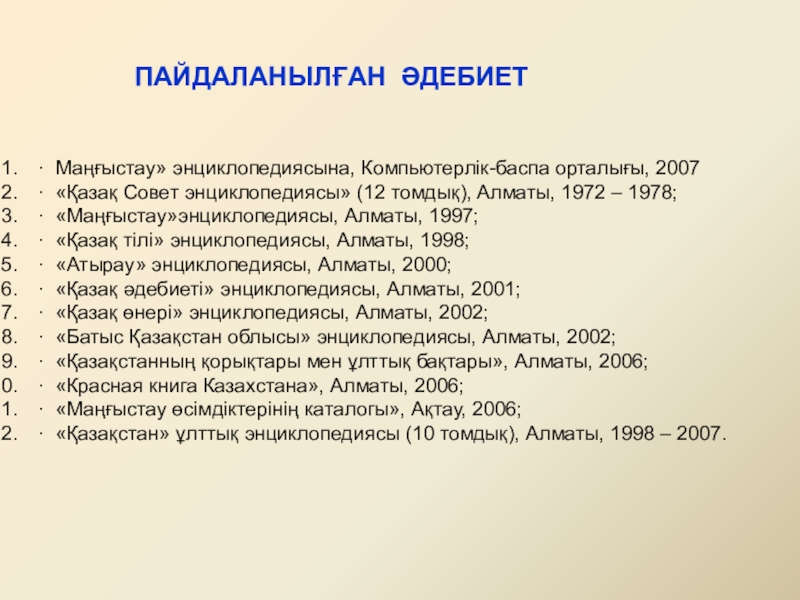 ПАЙДАЛАНЫЛҒАН ӘДЕБИЕТ

1. · Маңғыстау» энциклопедиясына, Компьютерлік-баспа орталығы, 2007
2. · «Қазақ Совет энциклопедиясы» (12 томдық), Алматы, 1972 – 1978;
3. · «Маңғыстау»энциклопедиясы, Алматы, 1997;
4. · «Қазақ тілі» энциклопедиясы, Алматы, 1998;
5. · «Атырау» энциклопедиясы, Алматы, 2000;
6. · «Қазақ әдебиеті» энциклопедиясы, Алматы, 2001;
7. · «Қазақ өнері» энциклопедиясы, Алматы, 2002;
8. · «Батыс Қазақстан облысы» энциклопедиясы, Алматы, 2002;
9. · «Қазақстанның қорықтары мен ұлттық бақтары», Алматы, 2006;
0. · «Красная книга Казахстана», Алматы, 2006;
1. · «Маңғыстау өсімдіктерінің каталогы», Ақтау, 2006;
2. · «Қазақстан» ұлттық энциклопедиясы (10 томдық), Алматы, 1998 – 2007.